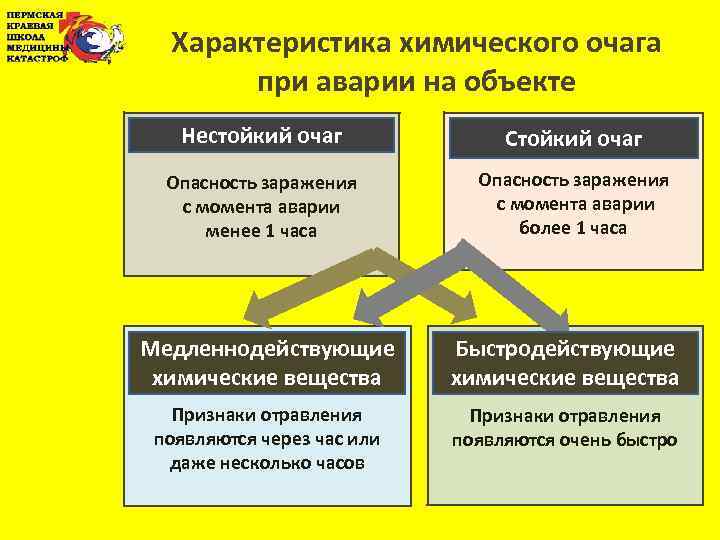 ПЕРМСКАЯ КРАЕВАЯ ШКОЛА МЕДИЦИНЫ КАТАСТРОФ

Характеристика химического очага при аварии на объекте

Нестойкий очаг

Опасность заражения с момента аварии менее 1 часа

Стойкий очаг

Опасность заражения с момента аварии более 1 часа

Медленнодействующие химические вещества

Признаки отравления появляются через час или даже несколько часов

Быстродействующие химические вещества

Признаки отравления появляются очень быстро